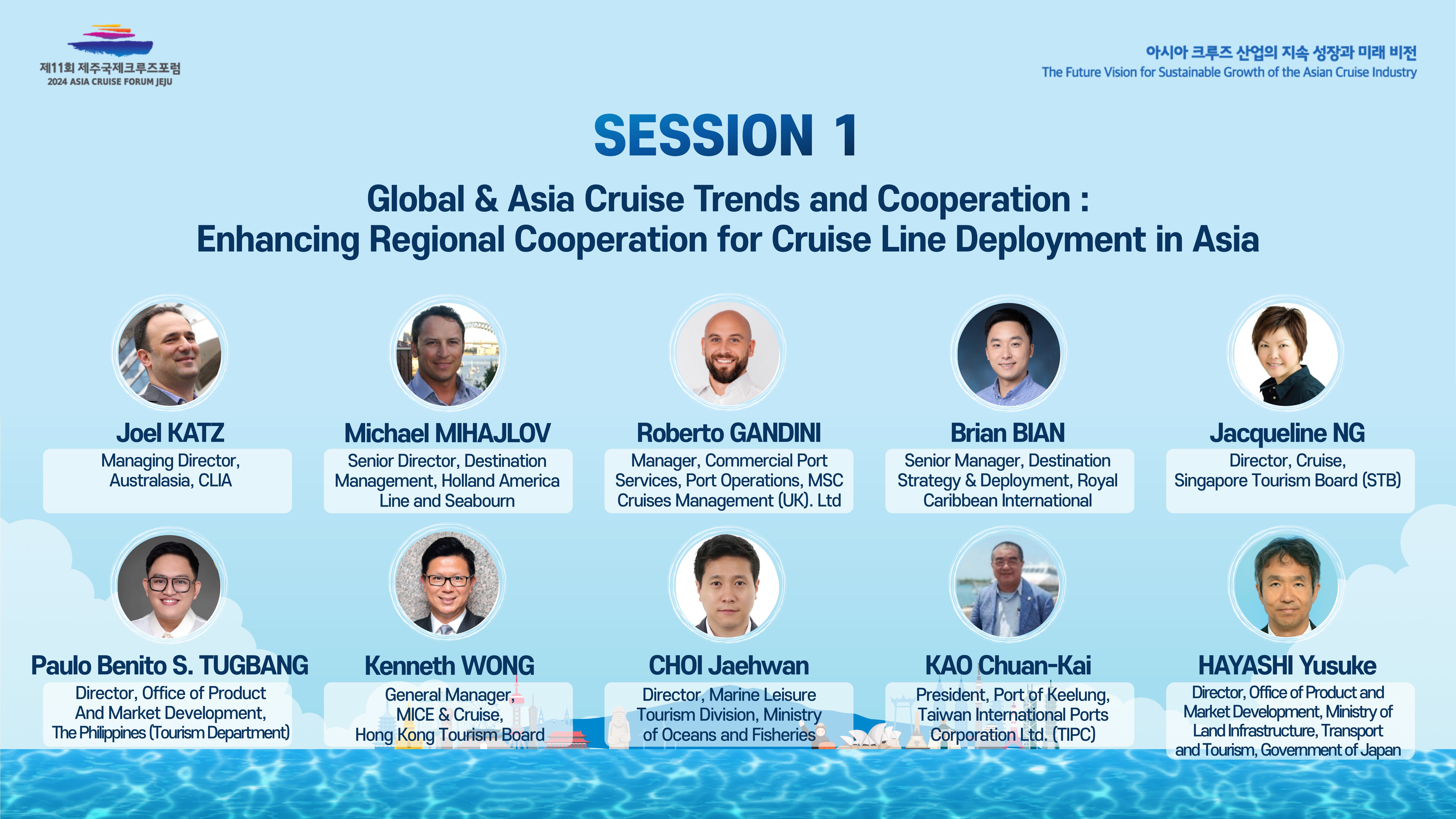 제11회 제주국제크루즈포럼
2024 ASIA CRUISE FORUM JEJU

아시아 크루즈 산업의 지속 성장과 미래 비전
The Future Vision for Sustainable Growth of the Asian Cruise Industry

SESSION 1

Global & Asia Cruise Trends and Cooperation :
Enhancing Regional Cooperation for Cruise Line Deployment in Asia

Joel KATZ
Managing Director, Australasia, CLIA

Michael MIHAJLOV
Senior Director, Destination Management, Holland America Line and Seabourn

Roberto GANDINI
Manager, Commercial Port Services, Port Operations, MSC Cruises Management (UK). Ltd

Brian BIAN
Senior Manager, Destination Strategy & Deployment, Royal Caribbean International

Jacqueline NG
Director, Cruise, Singapore Tourism Board (STB)

Paulo Benito S. TUGBANG
Director, Office of Product And Market Development, The Philippines (Tourism Department)

Kenneth WONG
General Manager, MICE & Cruise, Hong Kong Tourism Board

CHOI Jaehwan
Director, Marine Leisure Tourism Division, Ministry of Oceans and Fisheries

KAO Chuan-Kai
President, Port of Keelung, Taiwan International Ports Corporation Ltd. (TIPC)

HAYASHI Yusuke
Director, Office of Product and Market Development, Ministry of Land Infrastructure, Transport and Tourism, Government of Japan